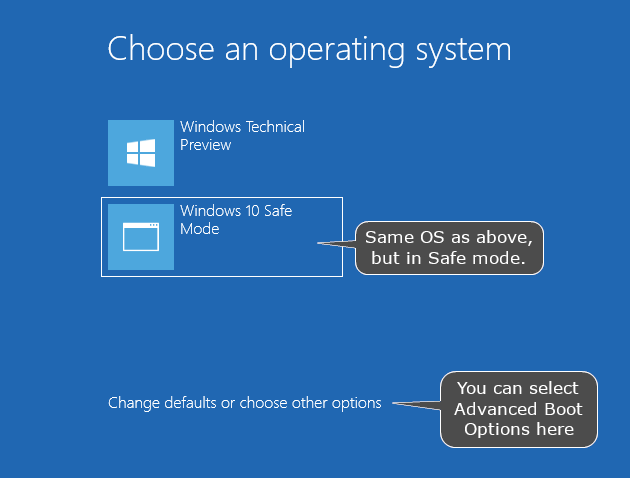 Choose an operating system

Windows Technical Preview

Windows 10 Safe Mode

Same OS as above, but in Safe mode.

Change defaults or choose other options

You can select Advanced Boot Options here